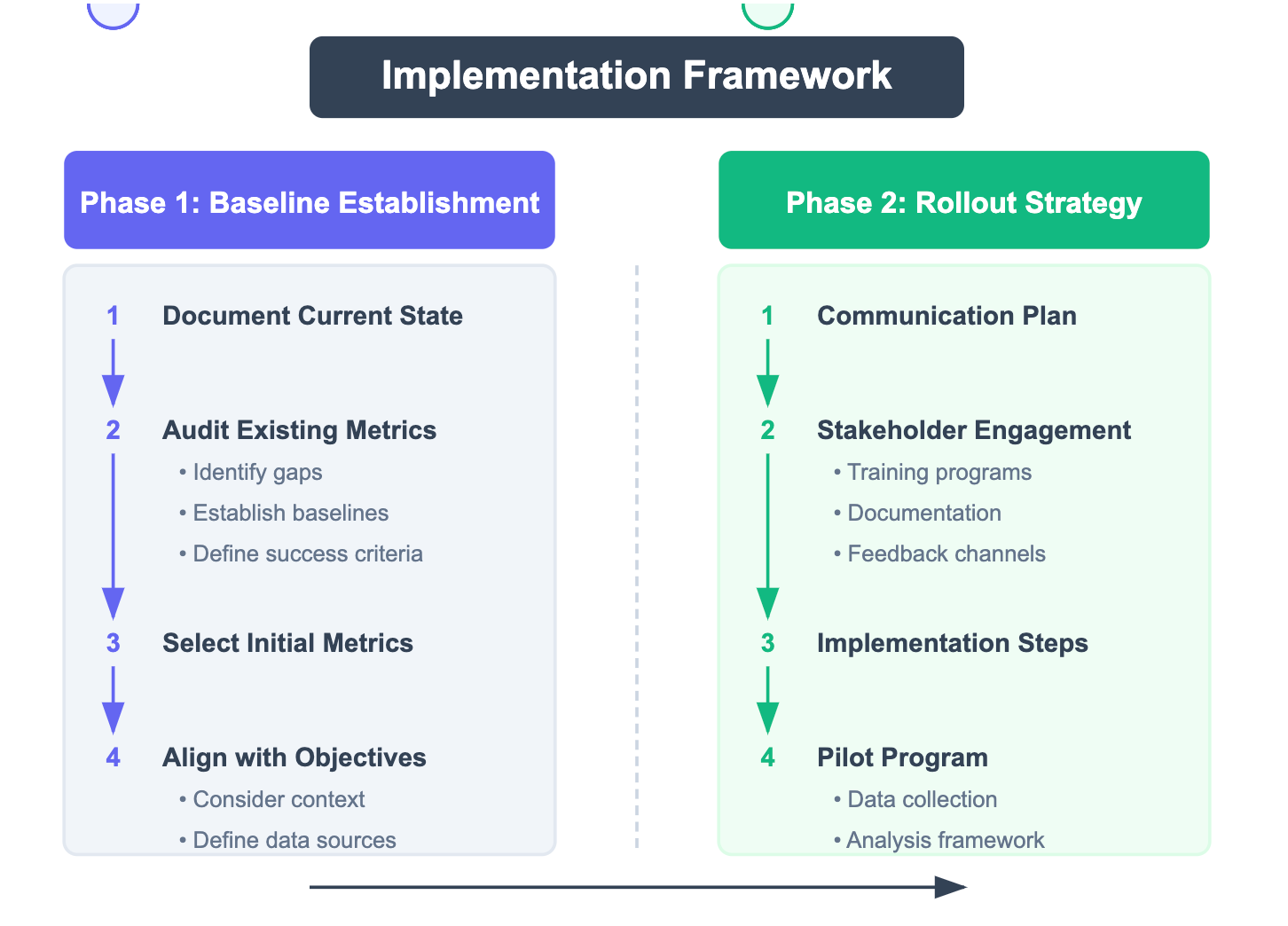 Implementation Framework

Phase 1: Baseline Establishment

1 Document Current State

2 Audit Existing Metrics
• Identify gaps
• Establish baselines
• Define success criteria

3 Select Initial Metrics

4 Align with Objectives
• Consider context
• Define data sources

Phase 2: Rollout Strategy

1 Communication Plan

2 Stakeholder Engagement
• Training programs
• Documentation
• Feedback channels

3 Implementation Steps

4 Pilot Program
• Data collection
• Analysis framework